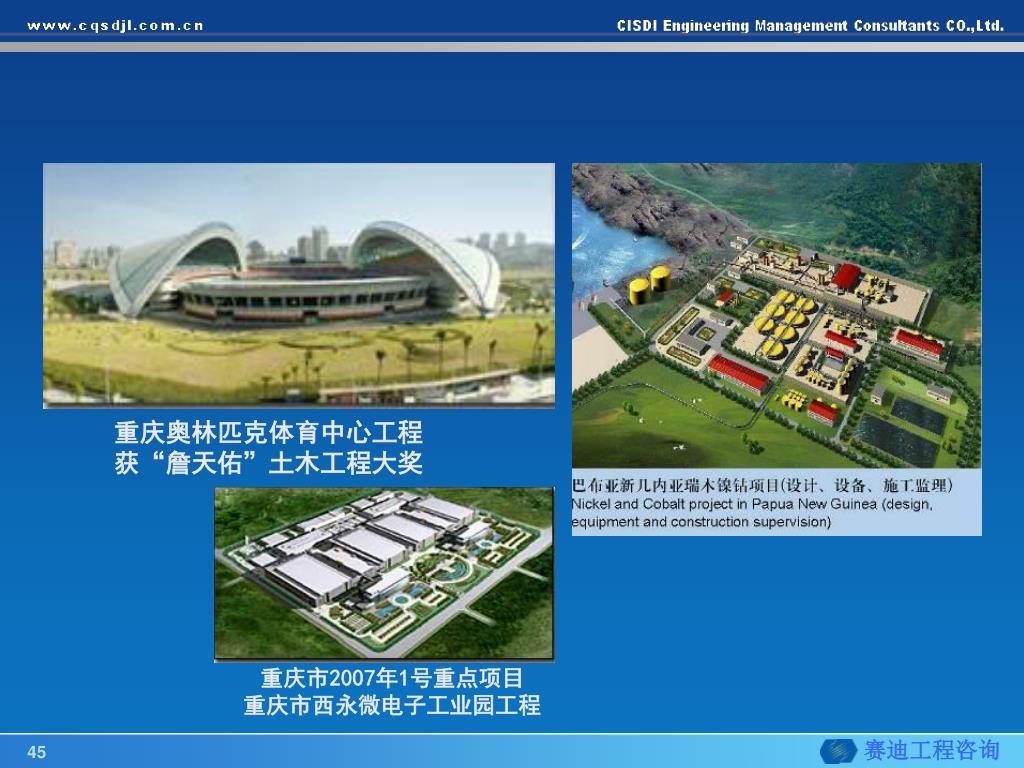 www.cqsdjl.com.cn

CISDI Engineering Management Consultants CO.,Ltd.

重庆奥林匹克体育中心工程
获“詹天佑”土木工程大奖

巴布亚新几内亚瑞木镍钴项目(设计、设备、施工监理)
Nickel and Cobalt project in Papua New Guinea (design, equipment and construction supervision)

重庆市2007年1号重点项目
重庆市西永微电子工业园工程

45

赛迪工程咨询